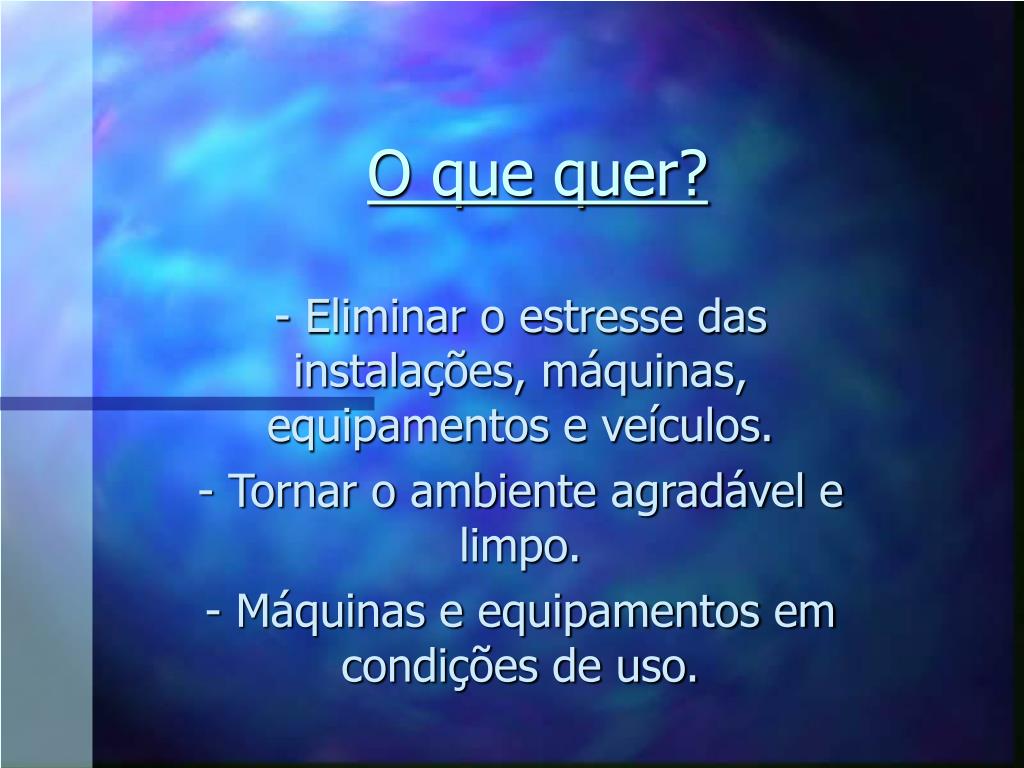 O que quer?

- Eliminar o estresse das instalações, máquinas, equipamentos e veículos.

- Tornar o ambiente agradável e limpo.

- Máquinas e equipamentos em condições de uso.